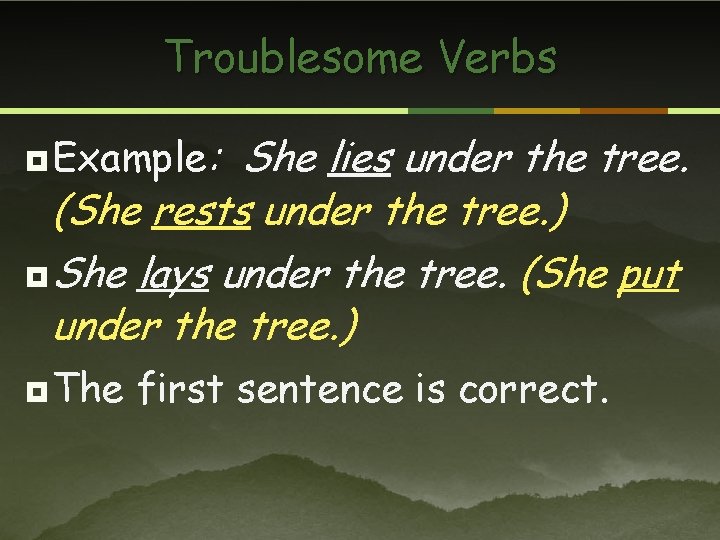 Troublesome Verbs

Example: She lies under the tree. (She rests under the tree.)

She lays under the tree. (She put under the tree.)

The first sentence is correct.